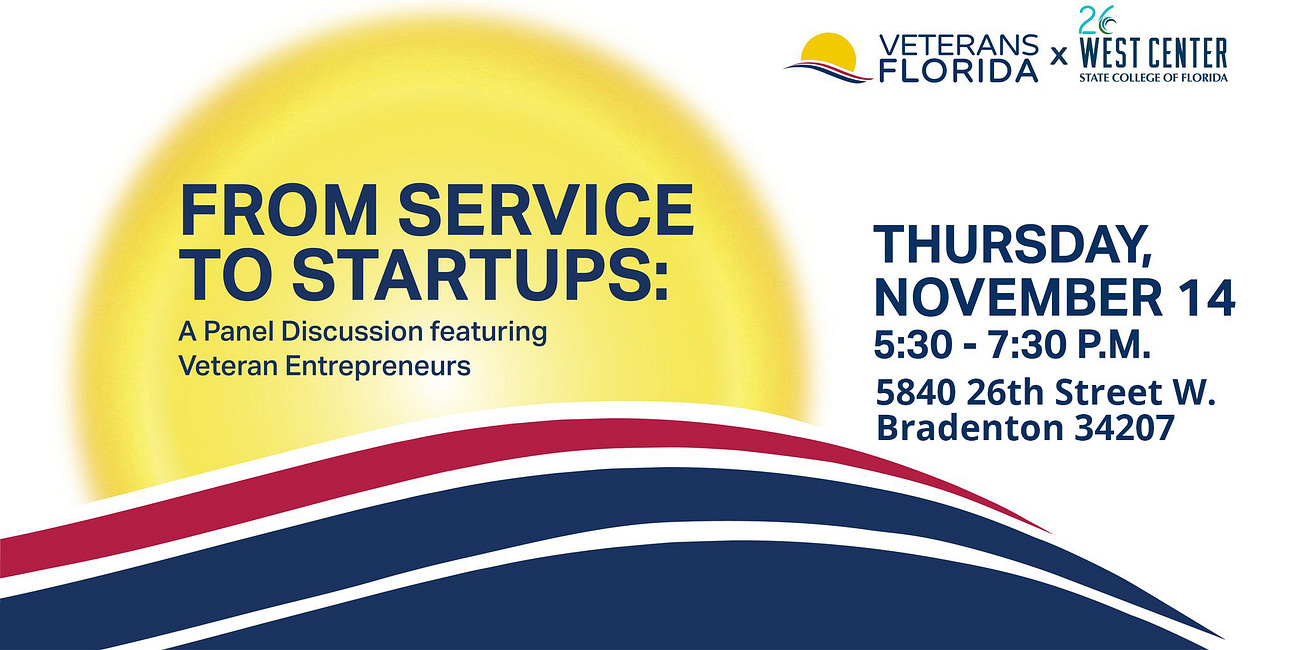 VETERANS FLORIDA x 26 WEST CENTER STATE COLLEGE OF FLORIDA

FROM SERVICE TO STARTUPS:

A Panel Discussion featuring Veteran Entrepreneurs

THURSDAY, NOVEMBER 14

5:30 - 7:30 P.M.

5840 26th Street W. Bradenton 34207